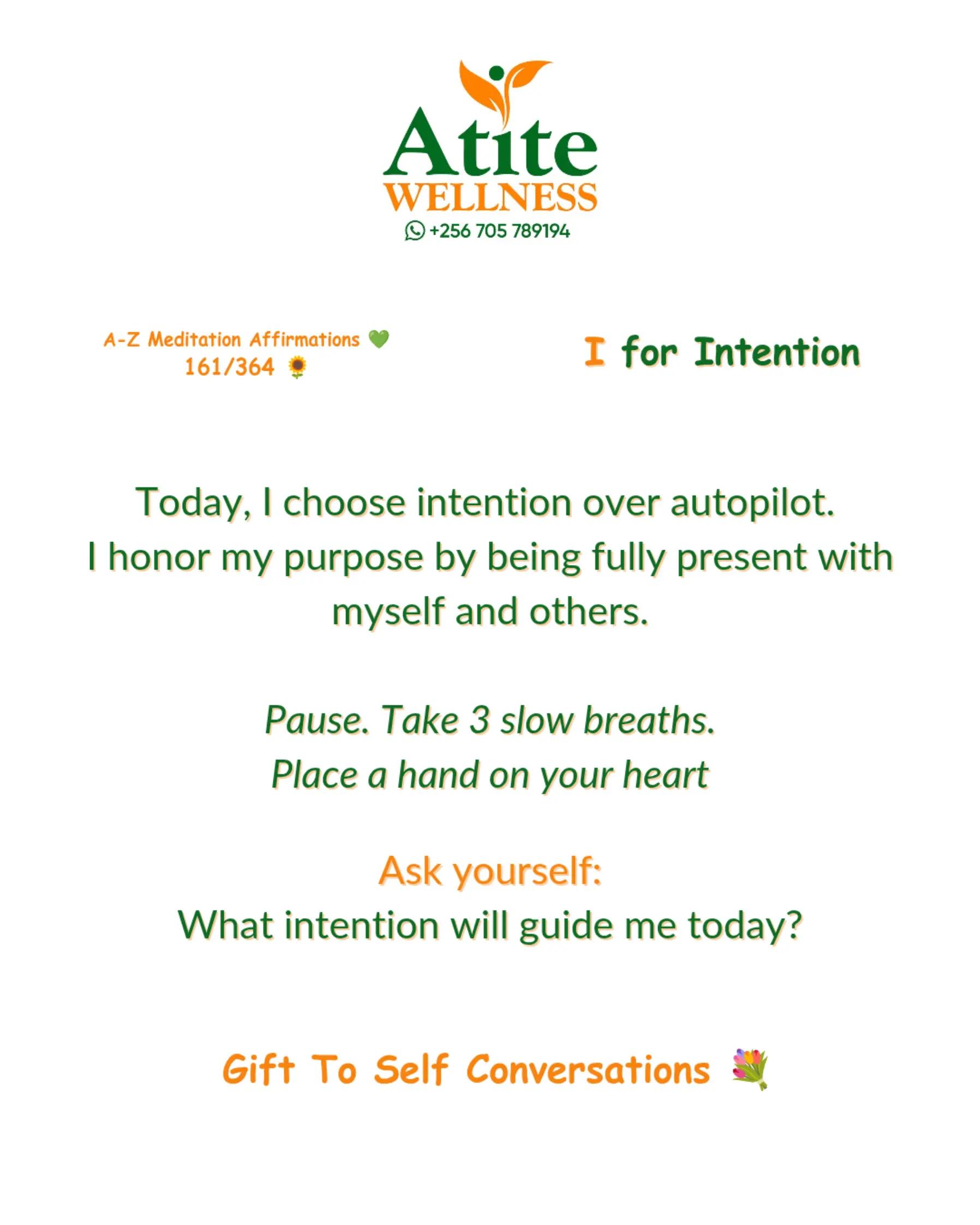 Atite
WELLNESS
+256 705 789194

A-Z Meditation Affirmations 💚
161/364 🌻

I for Intention

Today, I choose intention over autopilot.
I honor my purpose by being fully present with myself and others.

Pause. Take 3 slow breaths.
Place a hand on your heart

Ask yourself:
What intention will guide me today?

Gift To Self Conversations 💐